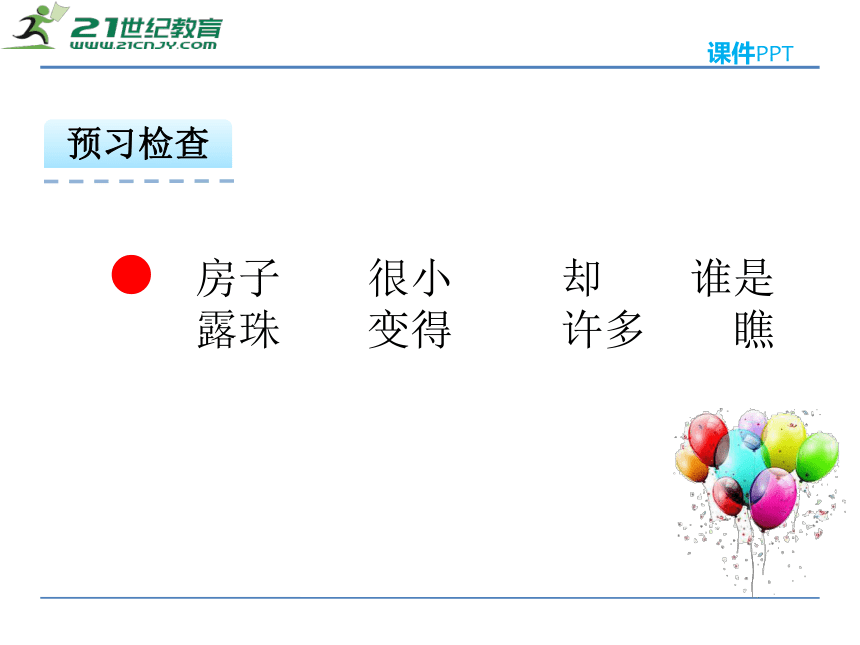 21世纪教育
WWW.21CNJY.COM

课件PPT

预习检查

房子　很小　却　谁是
露珠　变得　许多　瞧